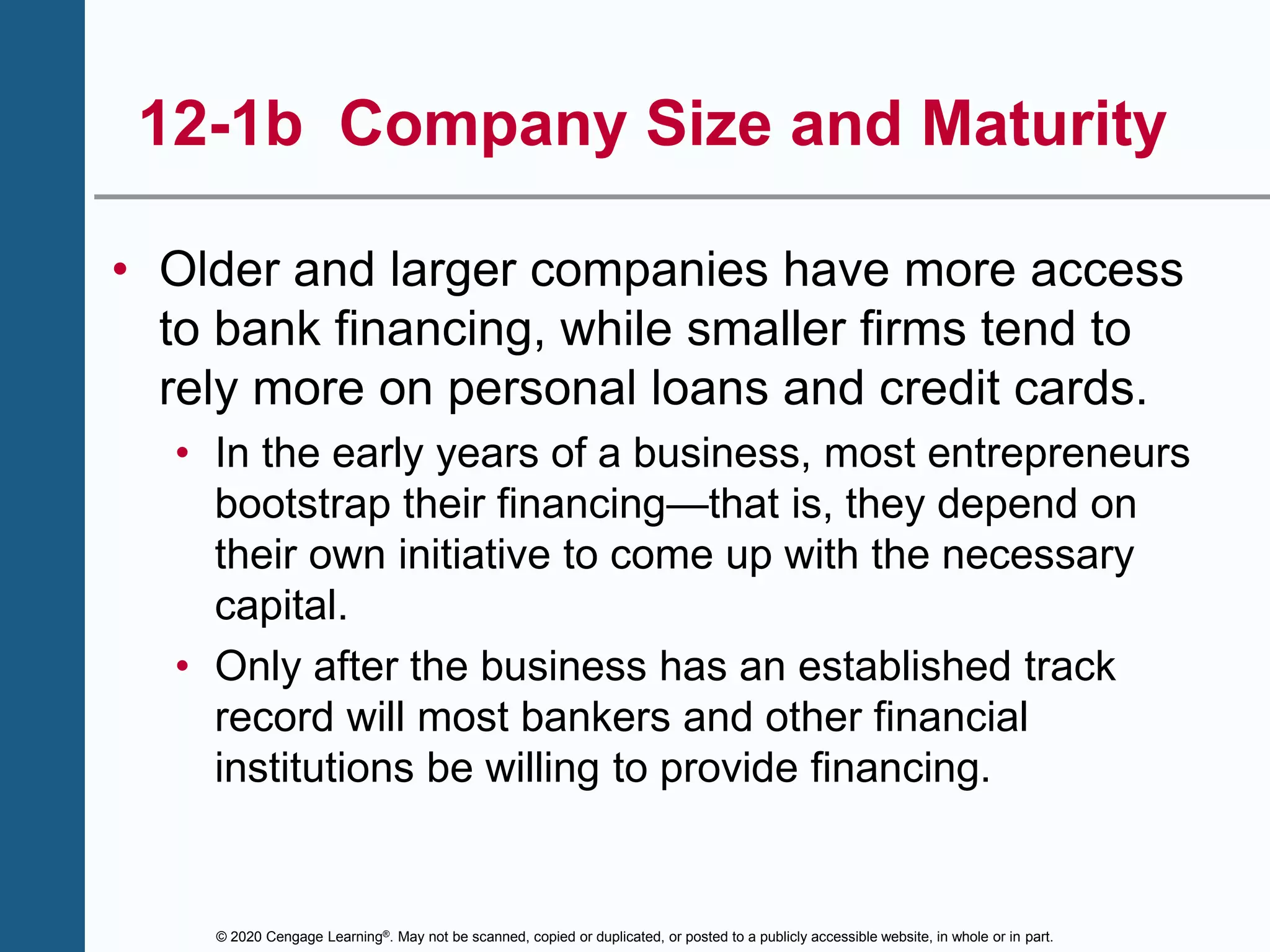 12-1b Company Size and Maturity

• Older and larger companies have more access to bank financing, while smaller firms tend to rely more on personal loans and credit cards.

• In the early years of a business, most entrepreneurs bootstrap their financing—that is, they depend on their own initiative to come up with the necessary capital.

• Only after the business has an established track record will most bankers and other financial institutions be willing to provide financing.

© 2020 Cengage Learning®. May not be scanned, copied or duplicated, or posted to a publicly accessible website, in whole or in part.